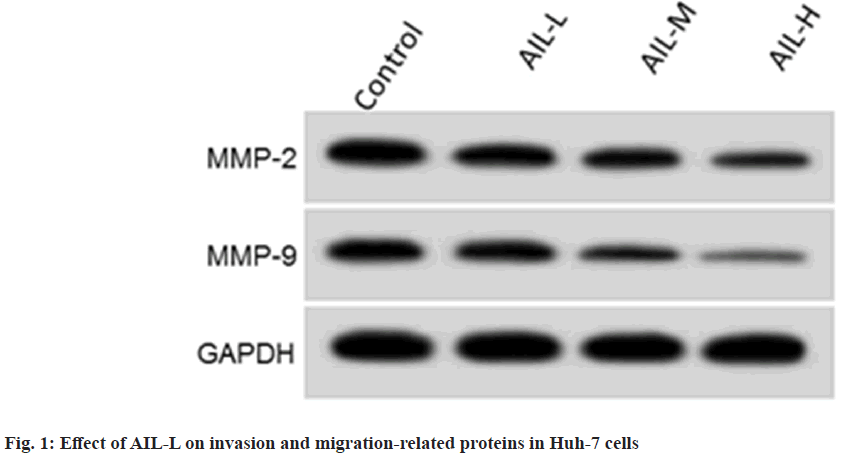 Control
AIL-L
AIL-M
AIL-H

MMP-2
MMP-9
GAPDH

Fig. 1: Effect of AIL-L on invasion and migration-related proteins in Huh-7 cells